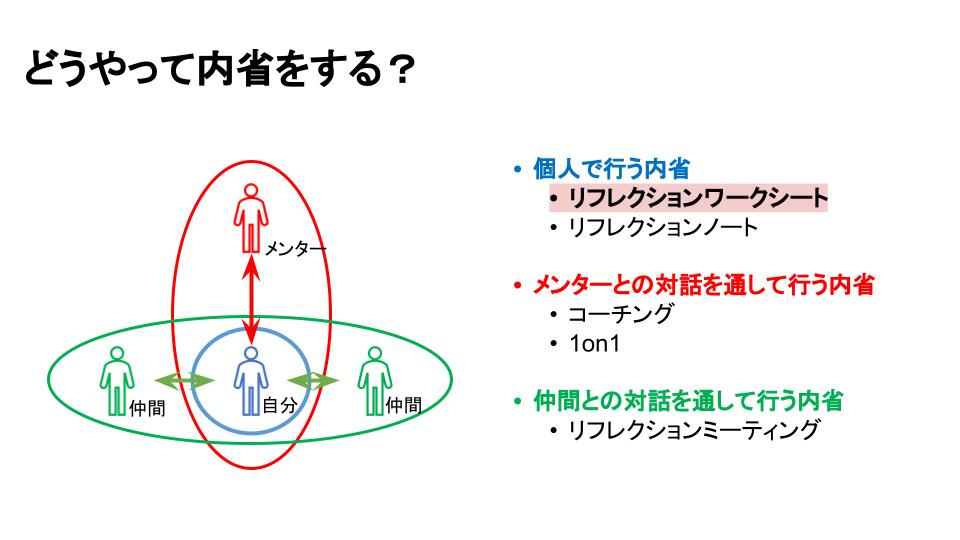 どうやって内省をする？

メンター

仲間

自分

仲間

• 個人で行う内省
• リフレクションワークシート
• リフレクションノート

• メンターとの対話を通して行う内省
• コーチング
• 1on1

• 仲間との対話を通して行う内省
• リフレクションミーティング